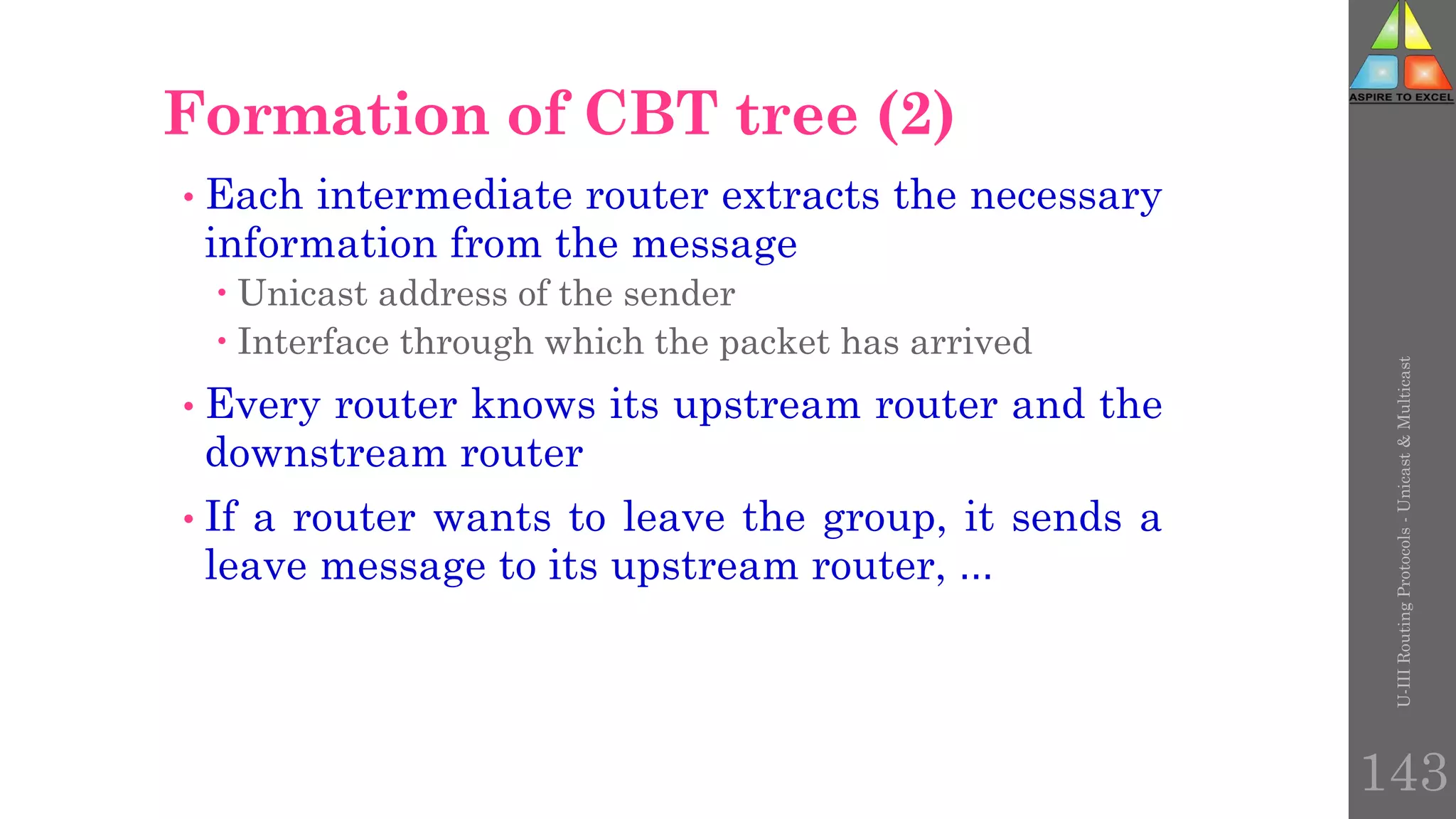 ASPIRE TO EXCEL

Formation of CBT tree (2)

• Each intermediate router extracts the necessary information from the message
  • Unicast address of the sender
  • Interface through which the packet has arrived
• Every router knows its upstream router and the downstream router
• If a router wants to leave the group, it sends a leave message to its upstream router, …

U-III Routing Protocols - Unicast & Multicast

143